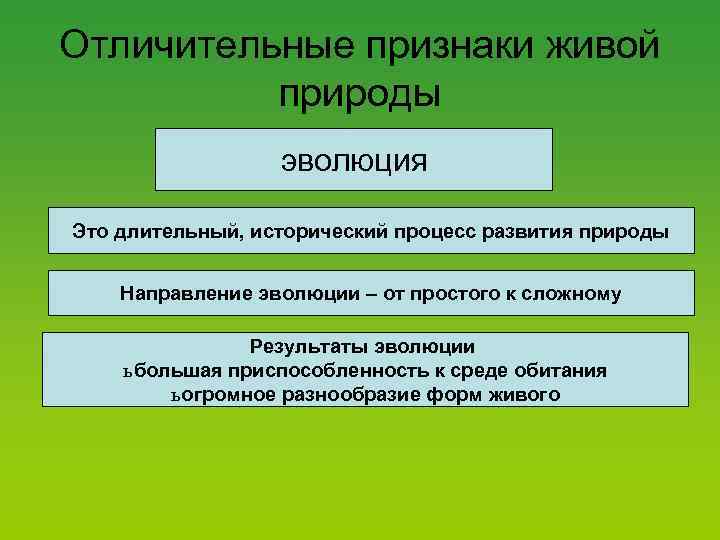 Отличительные признаки живой природы

ЭВОЛЮЦИЯ

Это длительный, исторический процесс развития природы

Направление эволюции – от простого к сложному

Результаты эволюции
ьбольшая приспособленность к среде обитания
ьогромное разнообразие форм живого